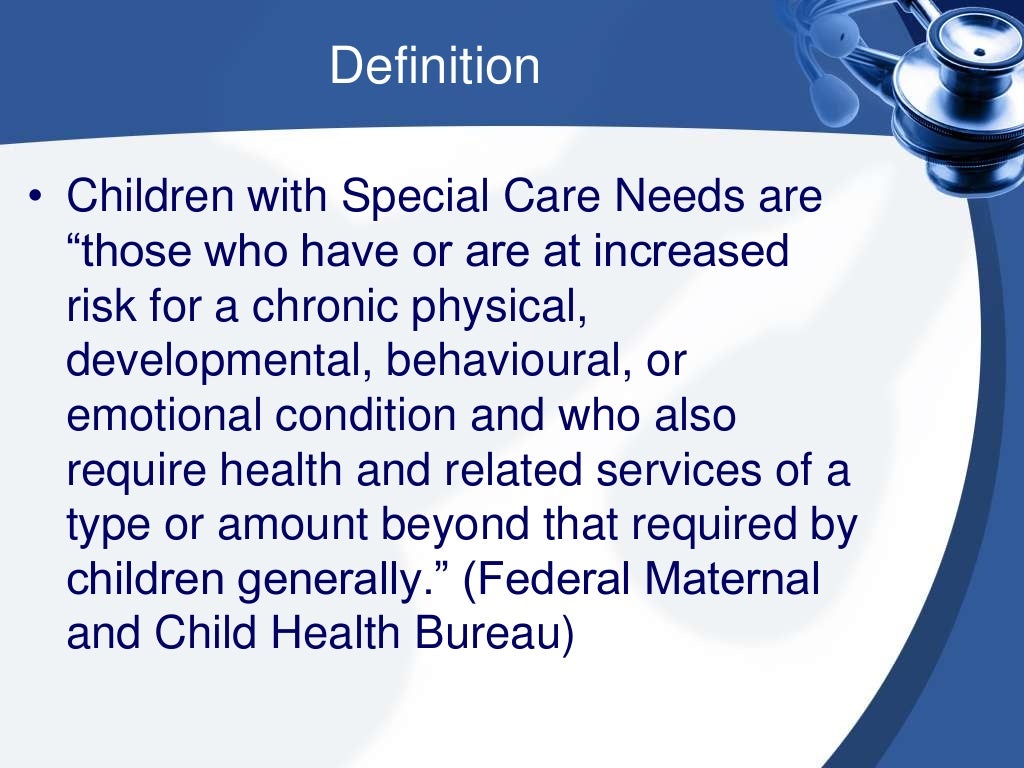 Definition

• Children with Special Care Needs are “those who have or are at increased risk for a chronic physical, developmental, behavioural, or emotional condition and who also require health and related services of a type or amount beyond that required by children generally.” (Federal Maternal and Child Health Bureau)